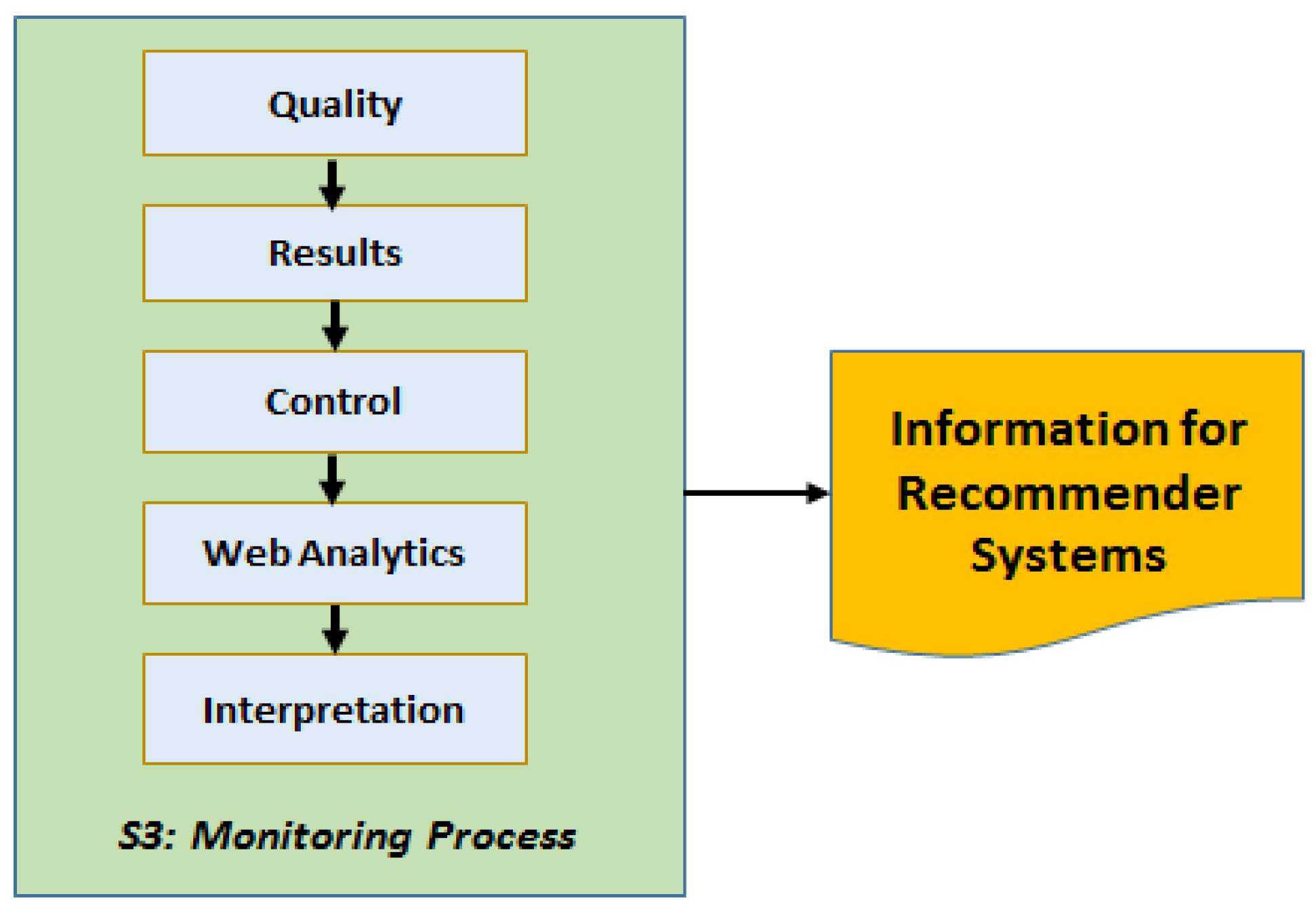 Quality

Results

Control

Web Analytics

Interpretation

S3: Monitoring Process

Information for Recommender Systems